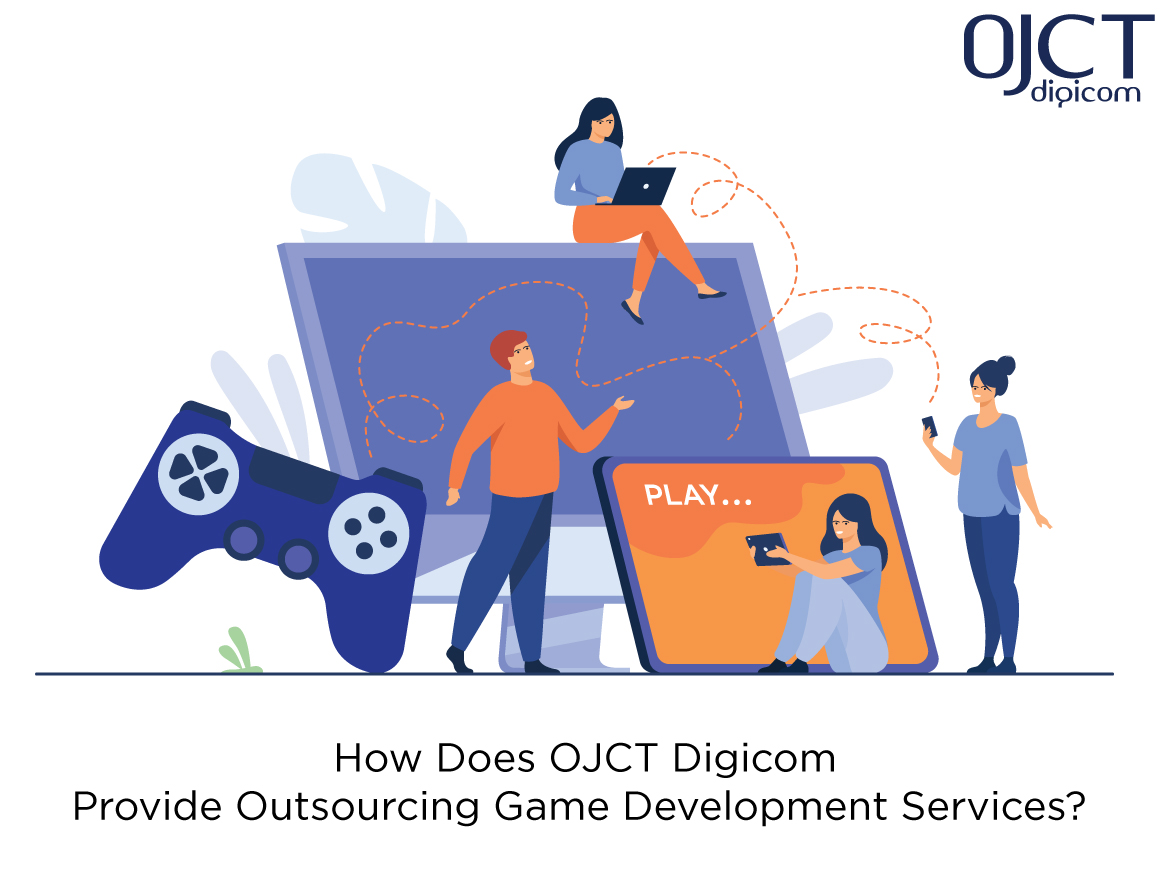 OJCT
digicom

PLAY...

How Does OJCT Digicom
Provide Outsourcing Game Development Services?